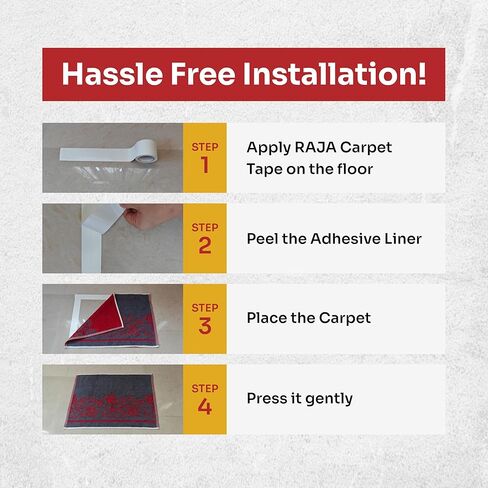 Hassle Free Installation!

STEP 1

Apply RAJA Carpet Tape on the floor

STEP 2

Peel the Adhesive Liner

STEP 3

Place the Carpet

STEP 4

Press it gently